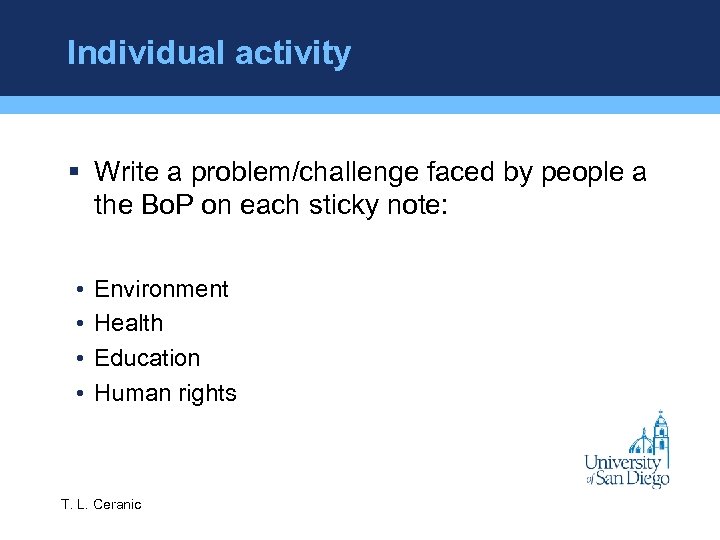 Individual activity

▪ Write a problem/challenge faced by people a the BoP on each sticky note:

• Environment
• Health
• Education
• Human rights

University of San Diego

T. L. Ceranic